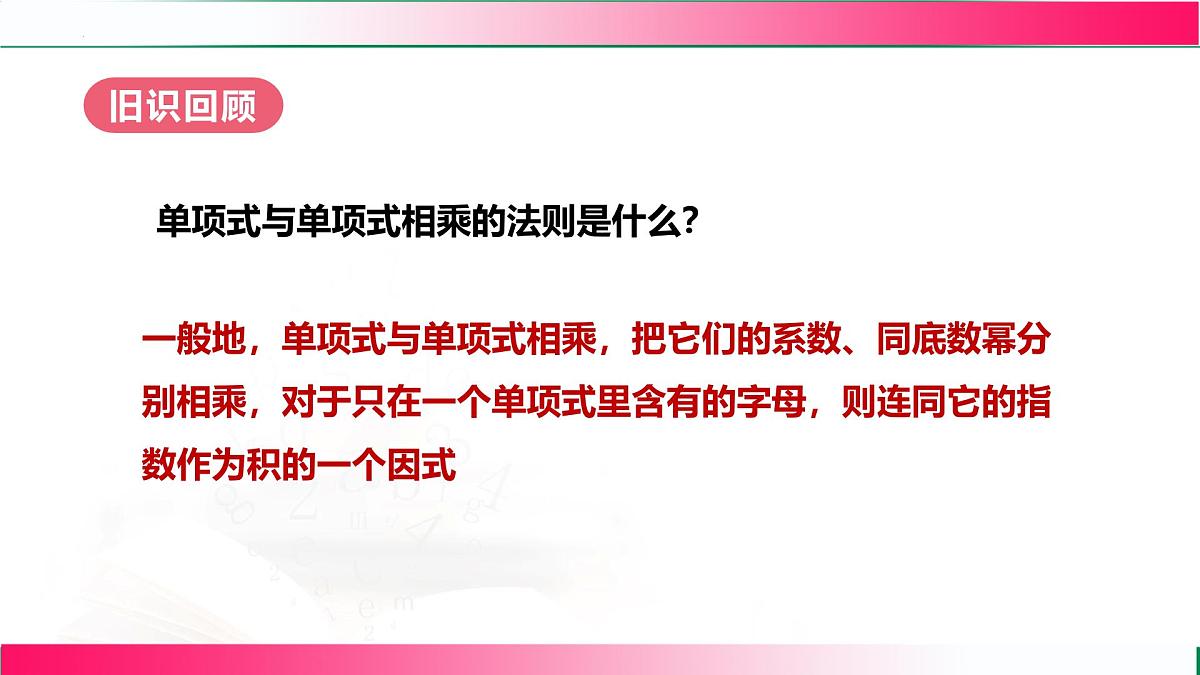 旧识回顾

单项式与单项式相乘的法则是什么？

一般地，单项式与单项式相乘，把它们的系数、同底数幂分别相乘，对于只在一个单项式里含有的字母，则连同它的指数作为积的一个因式